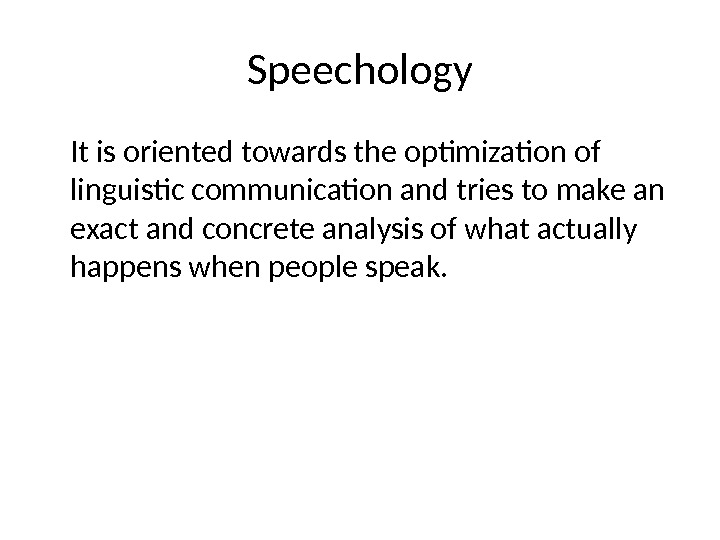 Speechology

It is oriented towards the optimization of linguistic communication and tries to make an exact and concrete analysis of what actually happens when people speak.